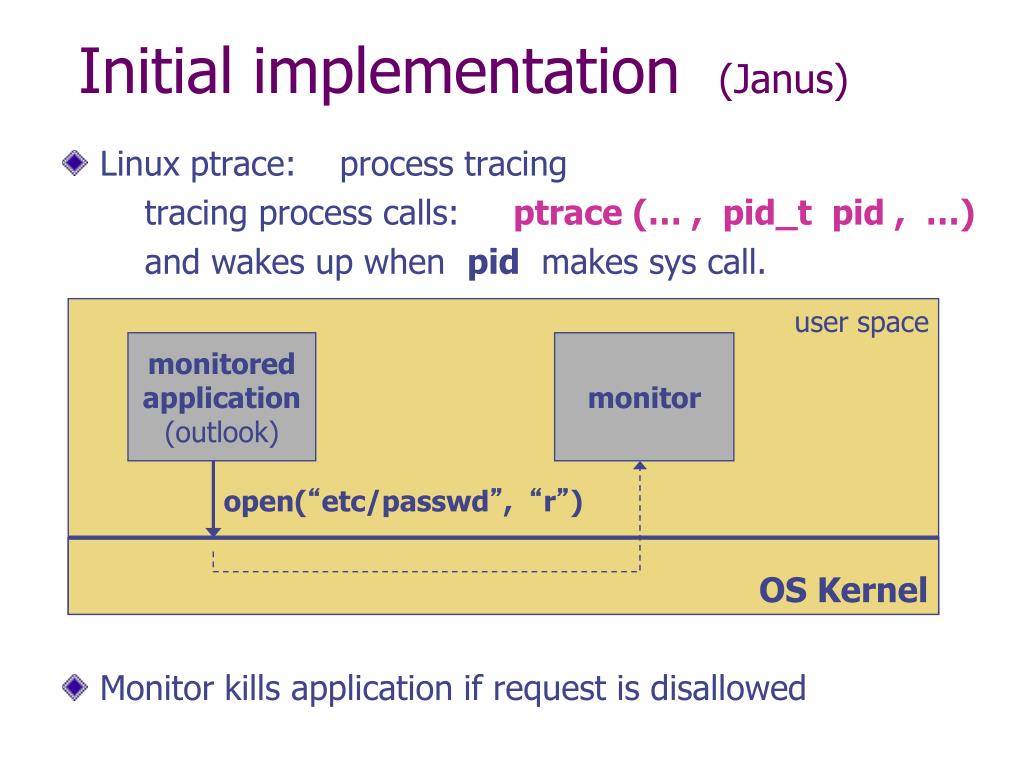 Initial implementation (Janus)

Linux ptrace: process tracing
tracing process calls: ptrace (… , pid_t pid , …)
and wakes up when pid makes sys call.

user space

monitored application (outlook)

monitor

open(“etc/passwd”, “r”)

OS Kernel

Monitor kills application if request is disallowed